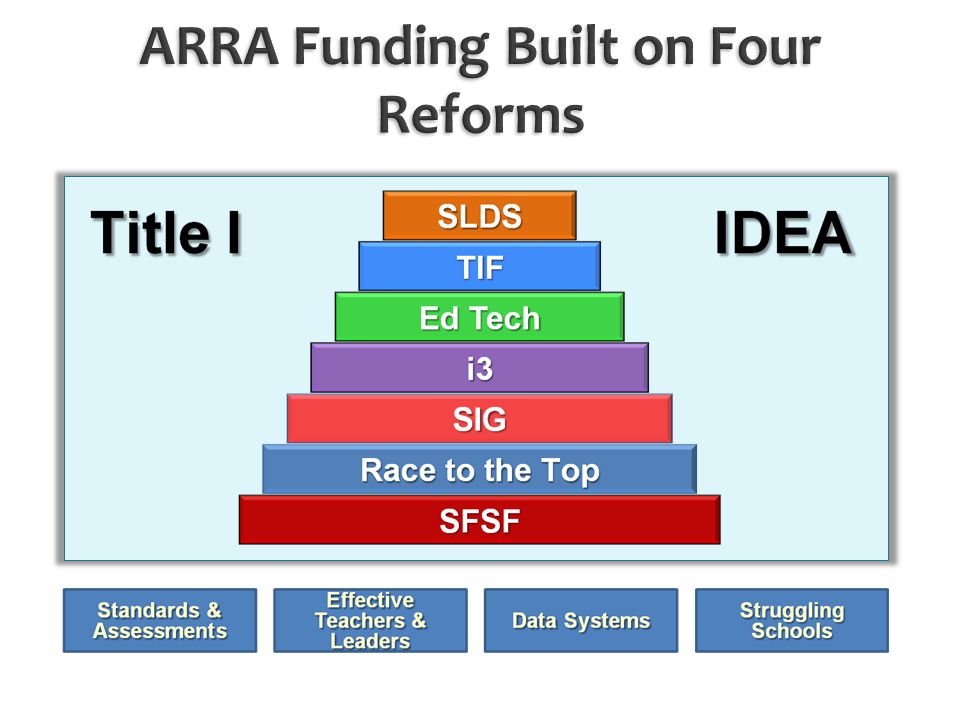 ARRA Funding Built on Four Reforms

Title I

SLDS

TIF

Ed Tech

i3

SIG

Race to the Top

SFSF

IDEA

Standards & Assessments

Effective Teachers & Leaders

Data Systems

Struggling Schools